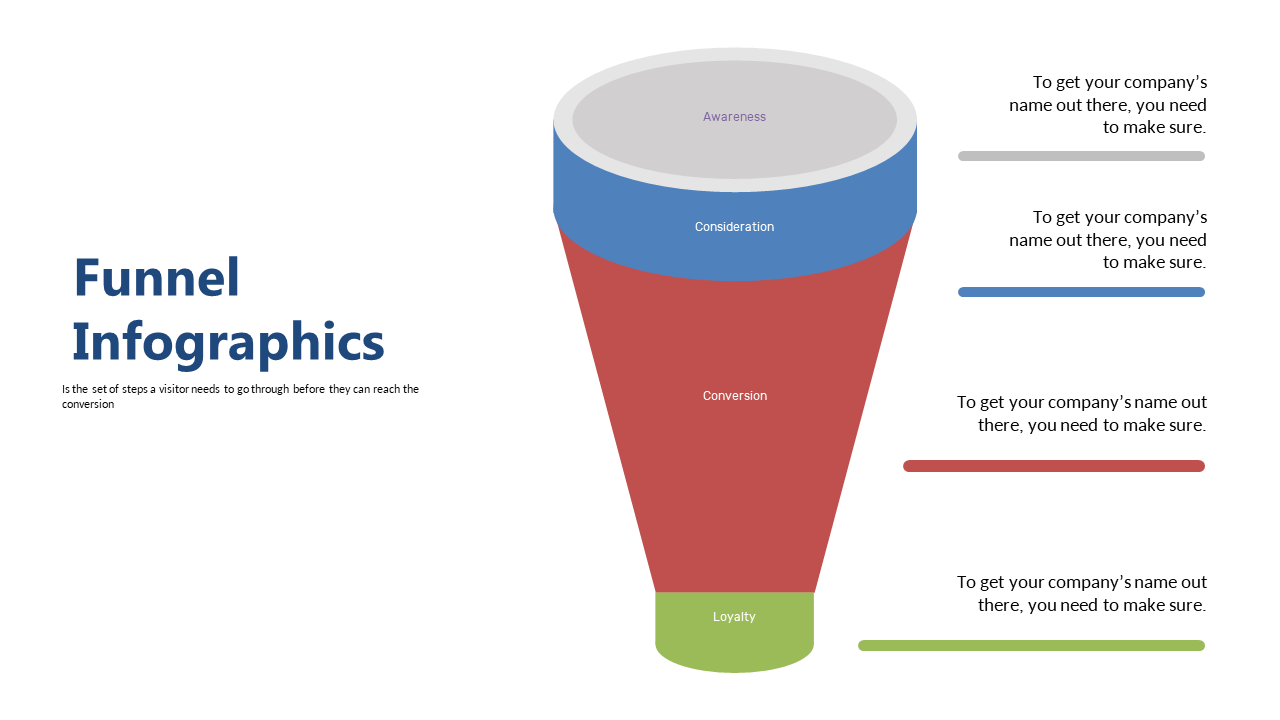 Funnel Infographics

Is the set of steps a visitor needs to go through before they can reach the conversion

Awareness

Consideration

Conversion

Loyalty

To get your company's name out there, you need to make sure.

To get your company's name out there, you need to make sure.

To get your company's name out there, you need to make sure.

To get your company's name out there, you need to make sure.